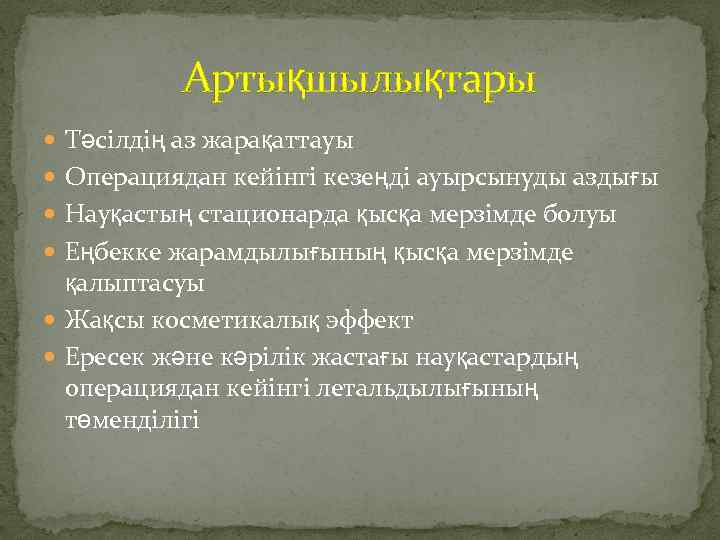 Артықшылықтары

Тәсілдің аз жарақаттауы

Операциядан кейінгі кезеңді ауырсынуды аздығы

Науқастың стационарда қысқа мерзімде болуы

Еңбекке жарамдылығының қысқа мерзімде қалыптасуы

Жақсы косметикалық эффект

Ересек және кәрілік жастағы науқастардың операциядан кейінгі летальдылығының төменділігі